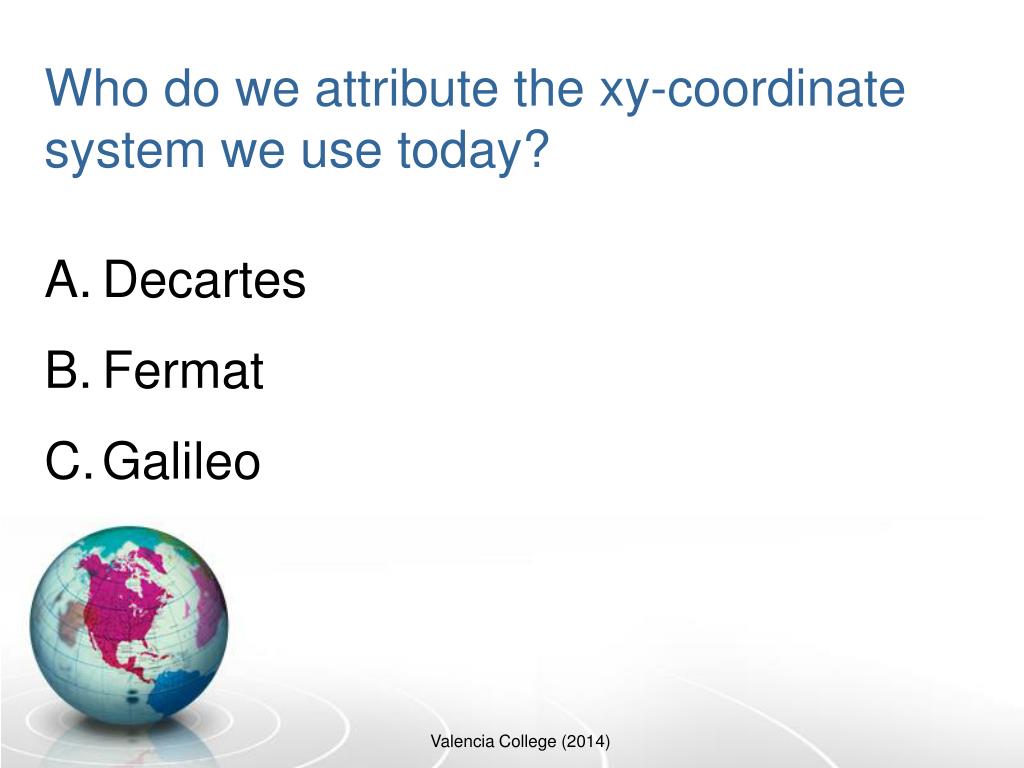 Who do we attribute the xy-coordinate system we use today?

A. Decartes
B. Fermat
C. Galileo

Valencia College (2014)